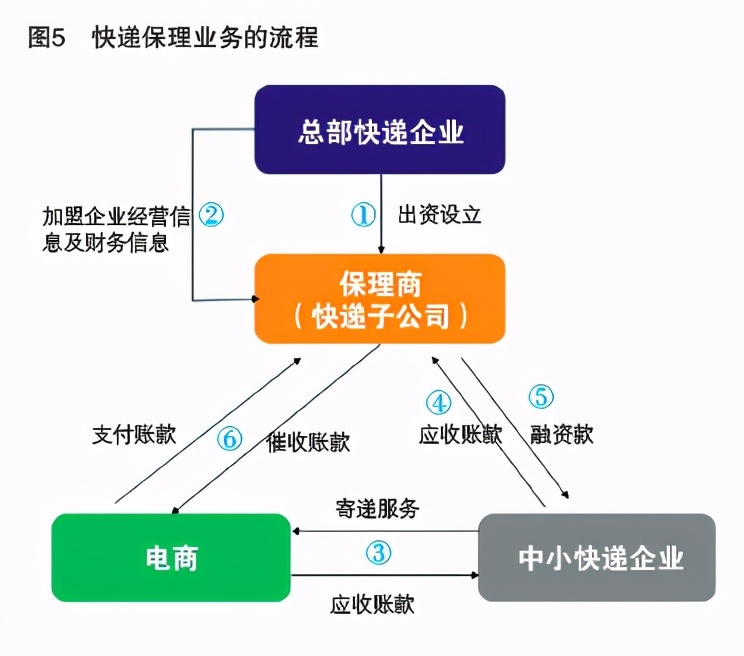 图5　快递保理业务的流程

总部快递企业

加盟企业经营信息及财务信息 ②

① 出资设立

保理商
（快递子公司）

支付账款

⑥

催收账款

④
应收账款

⑤
融资款

寄递服务

电商

③

中小快递企业

应收账款